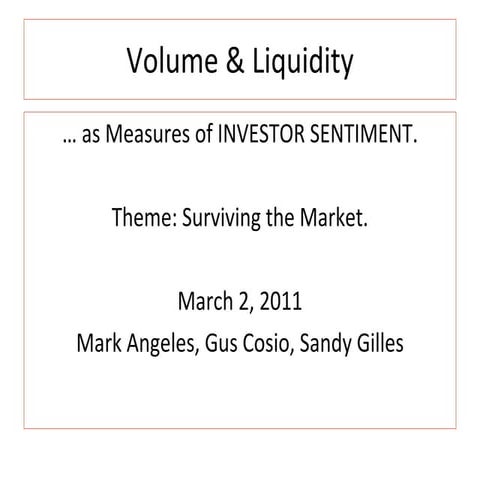 Volume & Liquidity

… as Measures of INVESTOR SENTIMENT.

Theme: Surviving the Market.

March 2, 2011
Mark Angeles, Gus Cosio, Sandy Gilles